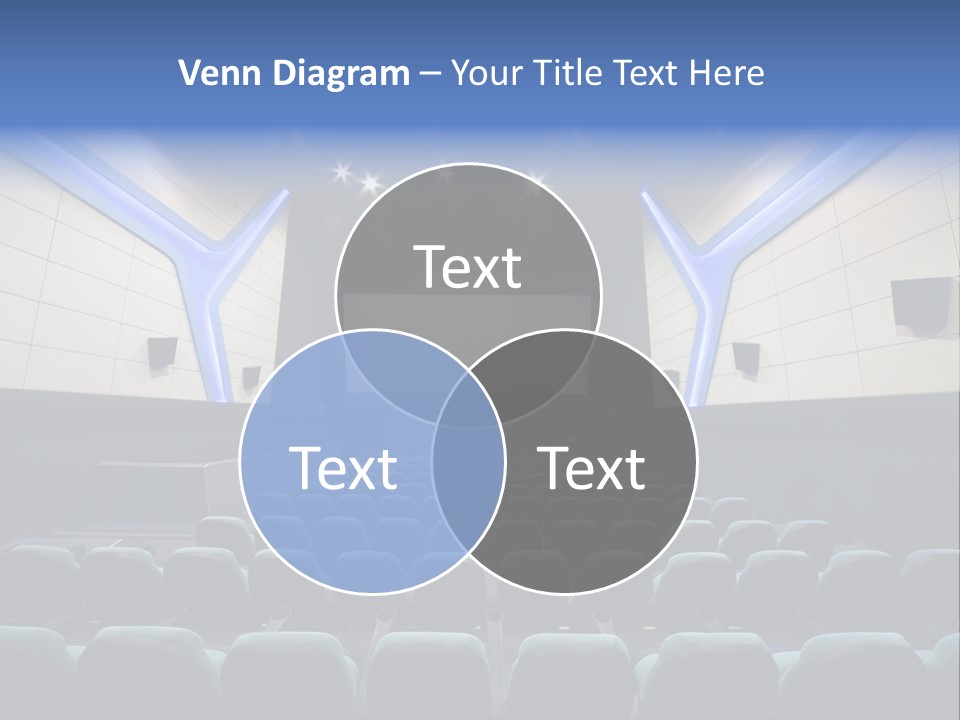 Venn Diagram – Your Title Text Here

Text

Text

Text